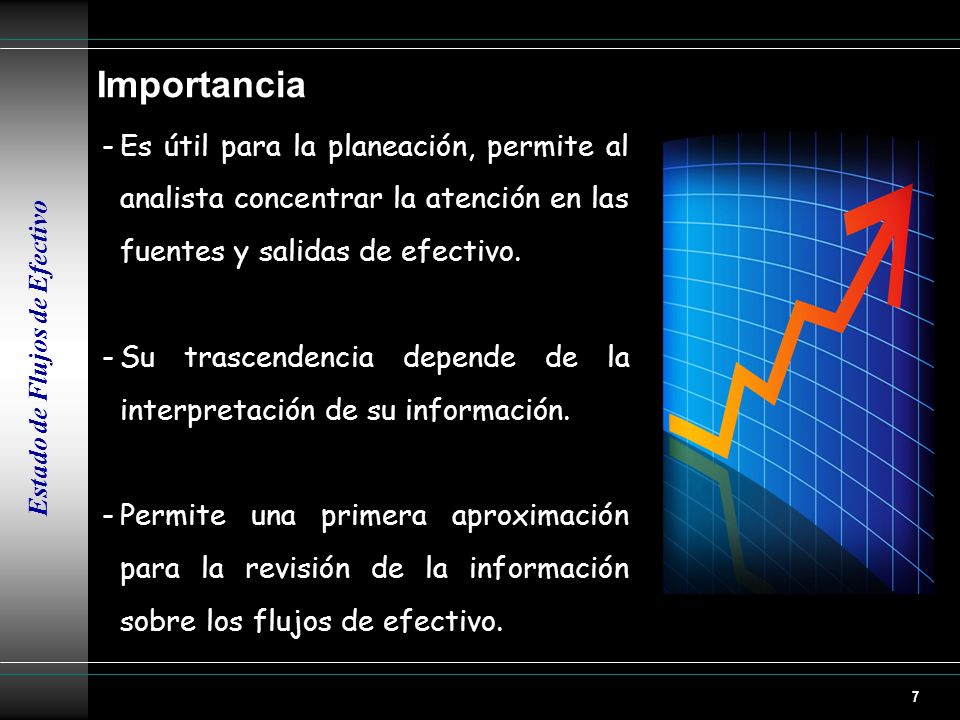 Estado de Flujos de Efectivo

Importancia

- Es útil para la planeación, permite al analista concentrar la atención en las fuentes y salidas de efectivo.

- Su trascendencia depende de la interpretación de su información.

- Permite una primera aproximación para la revisión de la información sobre los flujos de efectivo.

7